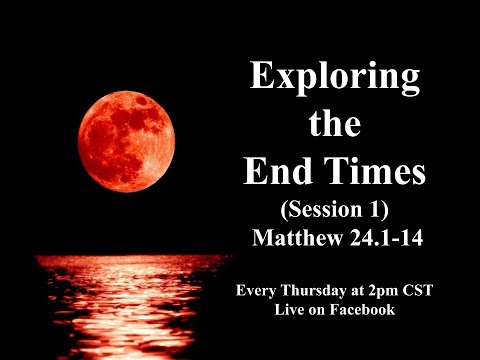 Exploring the End Times
(Session 1)
Matthew 24.1-14

Every Thursday at 2pm CST
Live on Facebook